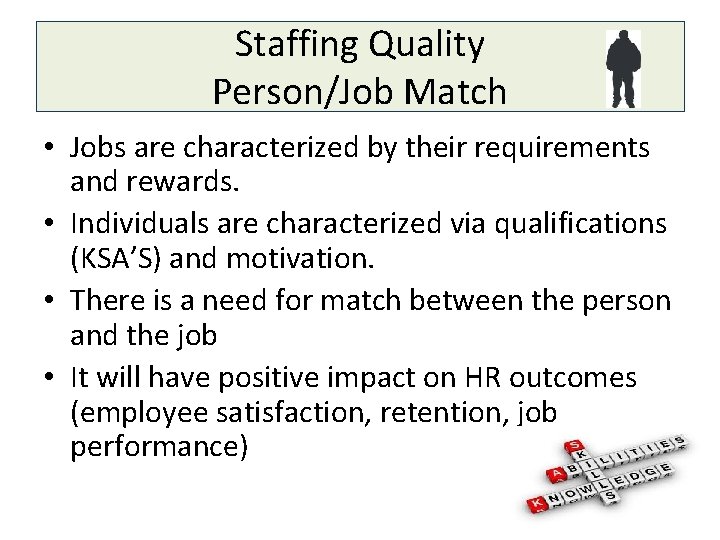 Staffing Quality
Person/Job Match

• Jobs are characterized by their requirements and rewards.
• Individuals are characterized via qualifications (KSA'S) and motivation.
• There is a need for match between the person and the job
• It will have positive impact on HR outcomes (employee satisfaction, retention, job performance)

SKILLS
ABILITIES
KNOWLEDGE